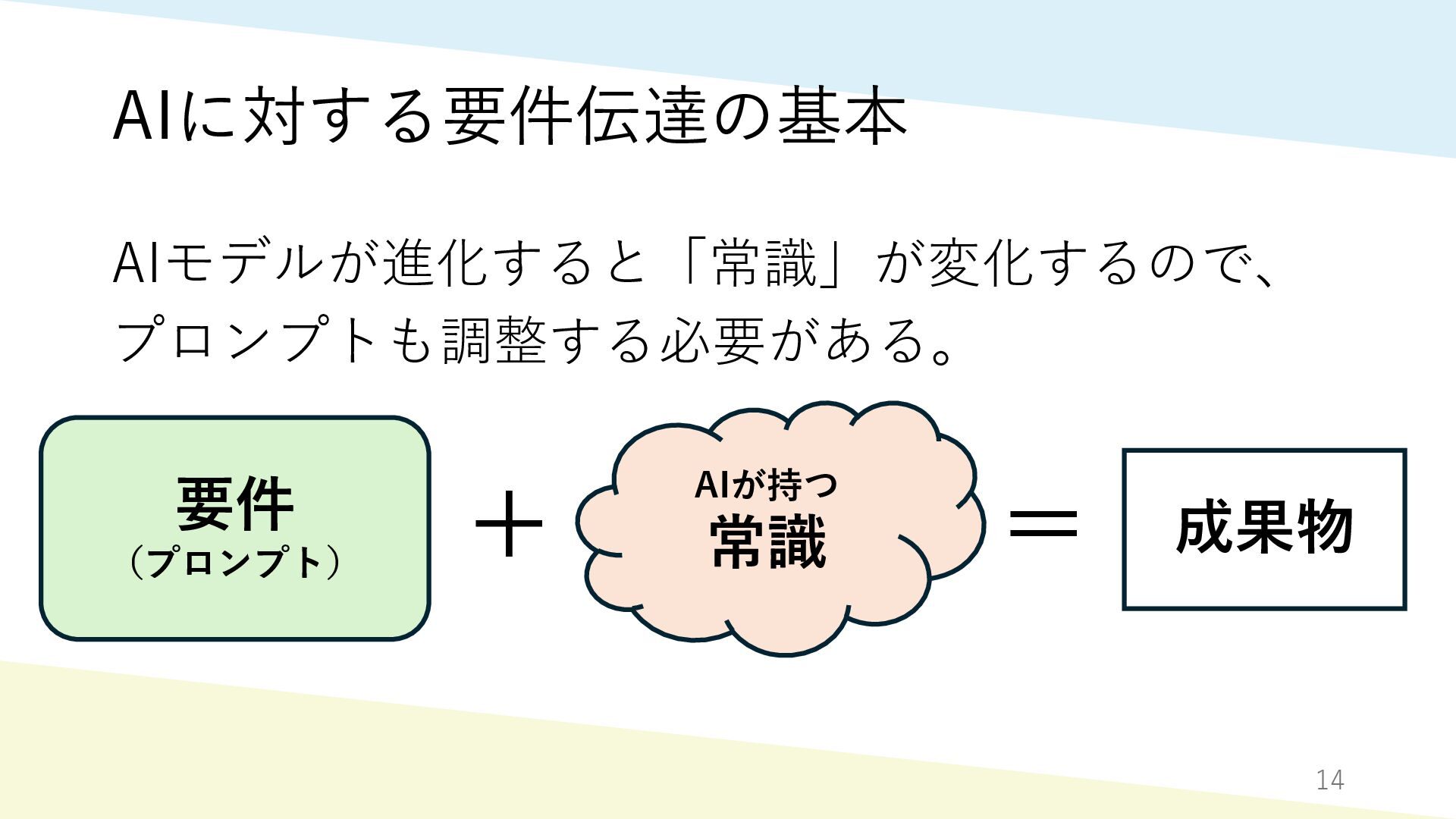 AIに対する要件伝達の基本

AIモデルが進化すると「常識」が変化するので、プロンプトも調整する必要がある。

要件
（プロンプト）

＋

AIが持つ
常識

＝

成果物

14